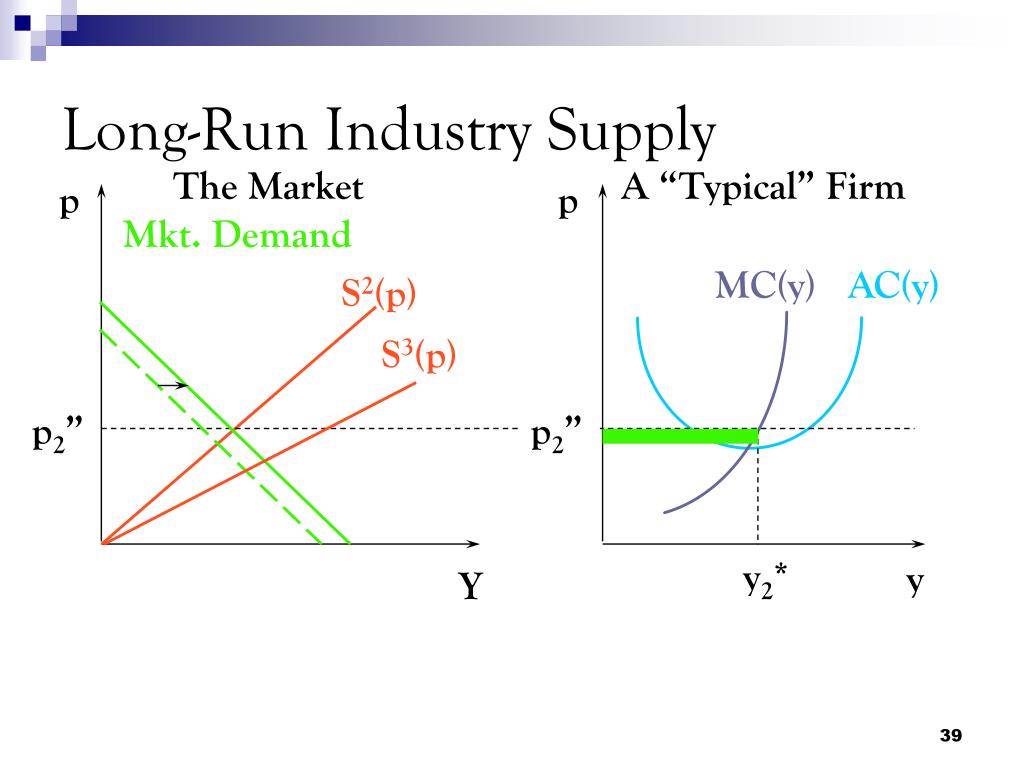 Long-Run Industry Supply

The Market

p

Mkt. Demand

$S^2(p)$

$S^3(p)$

$p_2$”

Y

A “Typical” Firm

p

MC(y)

AC(y)

$p_2$”

$y_2$*

y

39